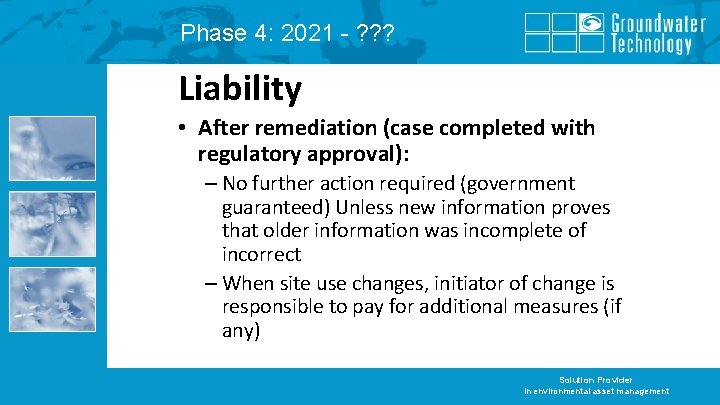 Phase 4: 2021 - ???

Groundwater Technology

Liability

• After remediation (case completed with regulatory approval):

– No further action required (government guaranteed) Unless new information proves that older information was incomplete of incorrect

– When site use changes, initiator of change is responsible to pay for additional measures (if any)

Solution Provider
in environmental asset management